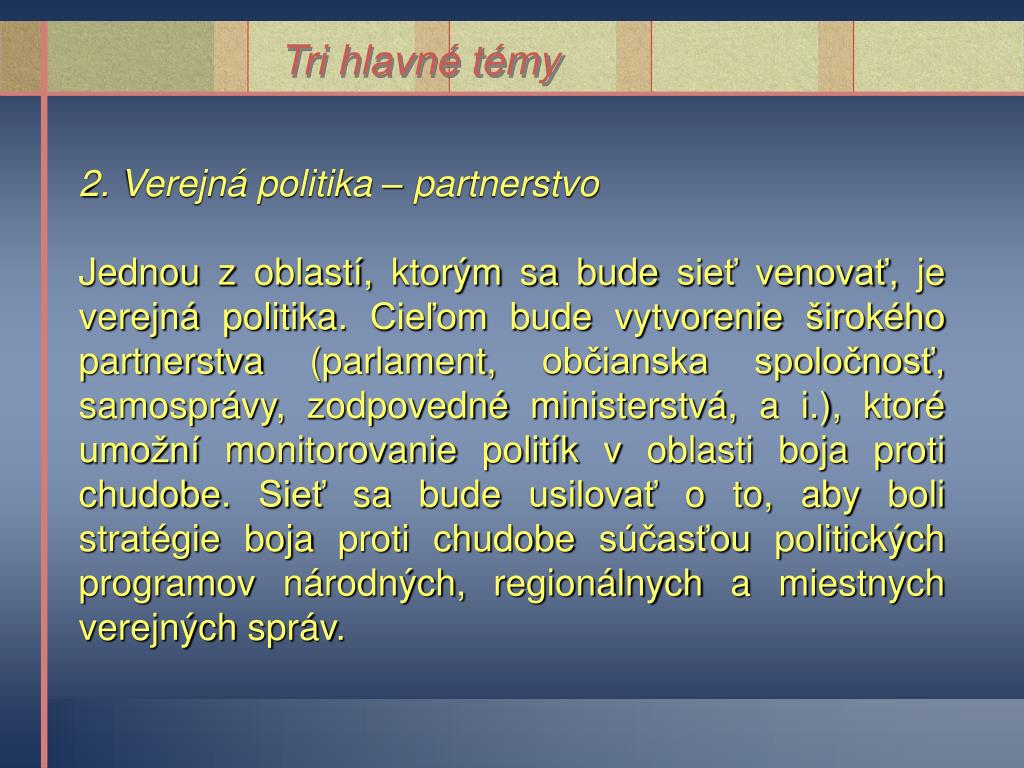 Tri hlavné témy

2. Verejná politika – partnerstvo

Jednou z oblastí, ktorým sa bude sieť venovať, je verejná politika. Cieľom bude vytvorenie širokého partnerstva (parlament, občianska spoločnosť, samosprávy, zodpovedné ministerstvá, a i.), ktoré umožní monitorovanie politík v oblasti boja proti chudobe. Sieť sa bude usilovať o to, aby boli stratégie boja proti chudobe súčasťou politických programov národných, regionálnych a miestnych verejných správ.